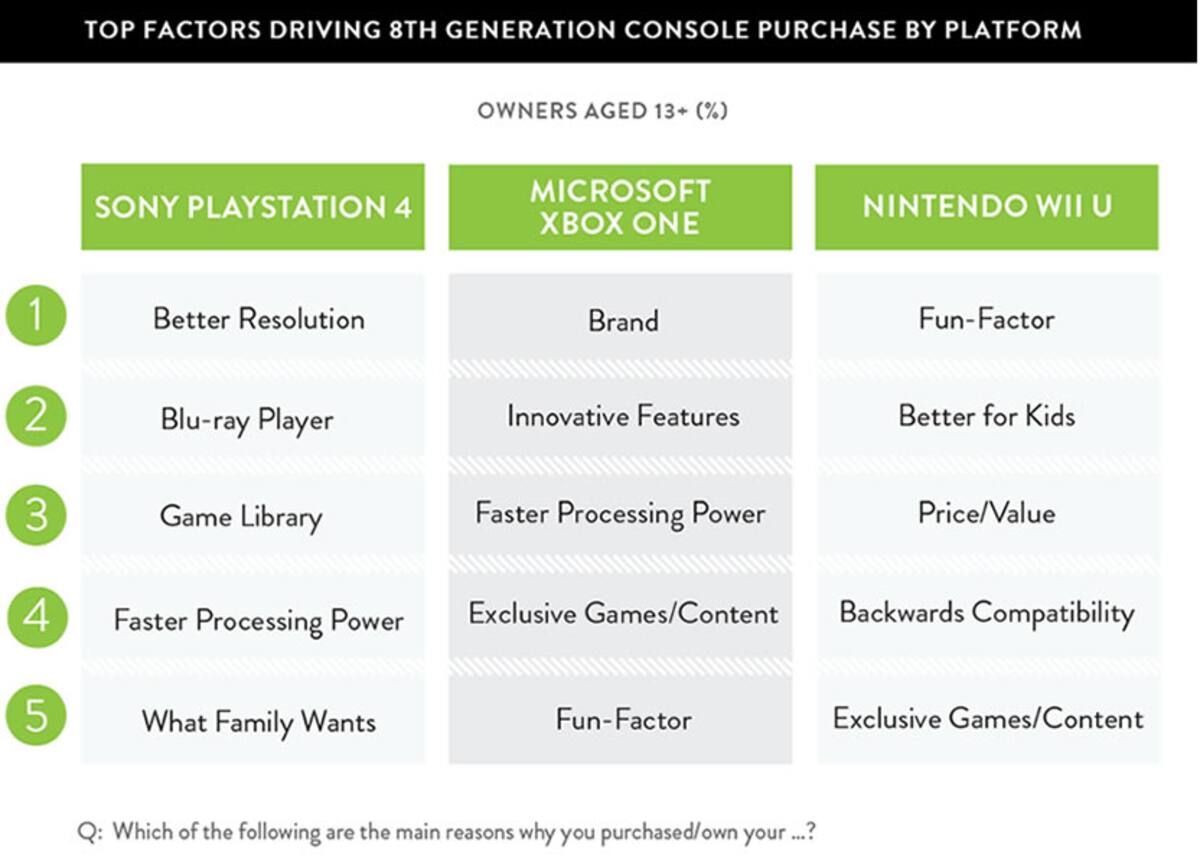 TOP FACTORS DRIVING 8TH GENERATION CONSOLE PURCHASE BY PLATFORM

OWNERS AGED 13+ (%)

| | SONY PLAYSTATION 4 | MICROSOFT XBOX ONE | NINTENDO WII U |
|---|---|---|---|
| 1 | Better Resolution | Brand | Fun-Factor |
| 2 | Blu-ray Player | Innovative Features | Better for Kids |
| 3 | Game Library | Faster Processing Power | Price/Value |
| 4 | Faster Processing Power | Exclusive Games/Content | Backwards Compatibility |
| 5 | What Family Wants | Fun-Factor | Exclusive Games/Content |

Q: Which of the following are the main reasons why you purchased/own your ...?